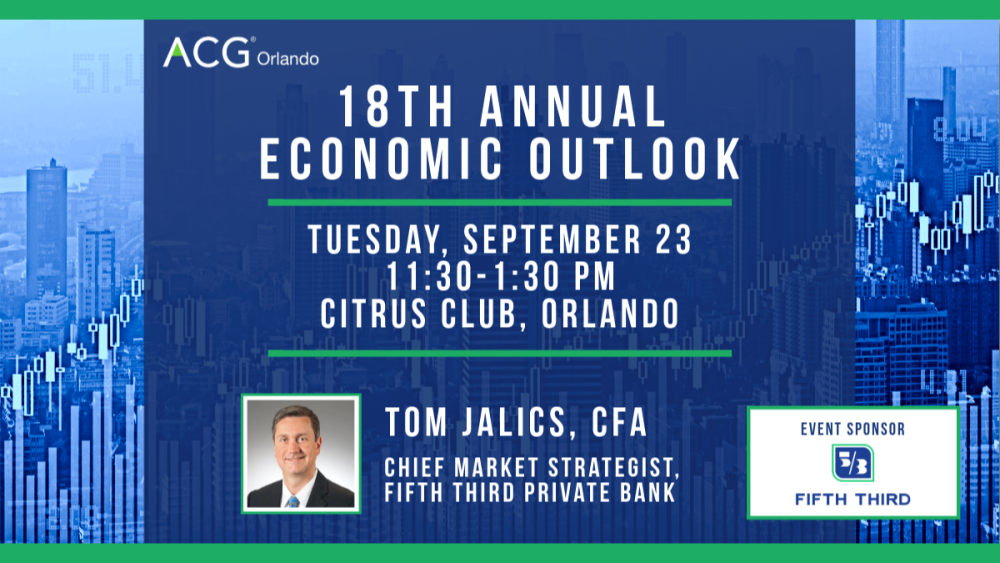 ACG® Orlando

18TH ANNUAL ECONOMIC OUTLOOK

TUESDAY, SEPTEMBER 23
11:30-1:30 PM
CITRUS CLUB, ORLANDO

TOM JALICS, CFA
CHIEF MARKET STRATEGIST, FIFTH THIRD PRIVATE BANK

EVENT SPONSOR
5/3
FIFTH THIRD